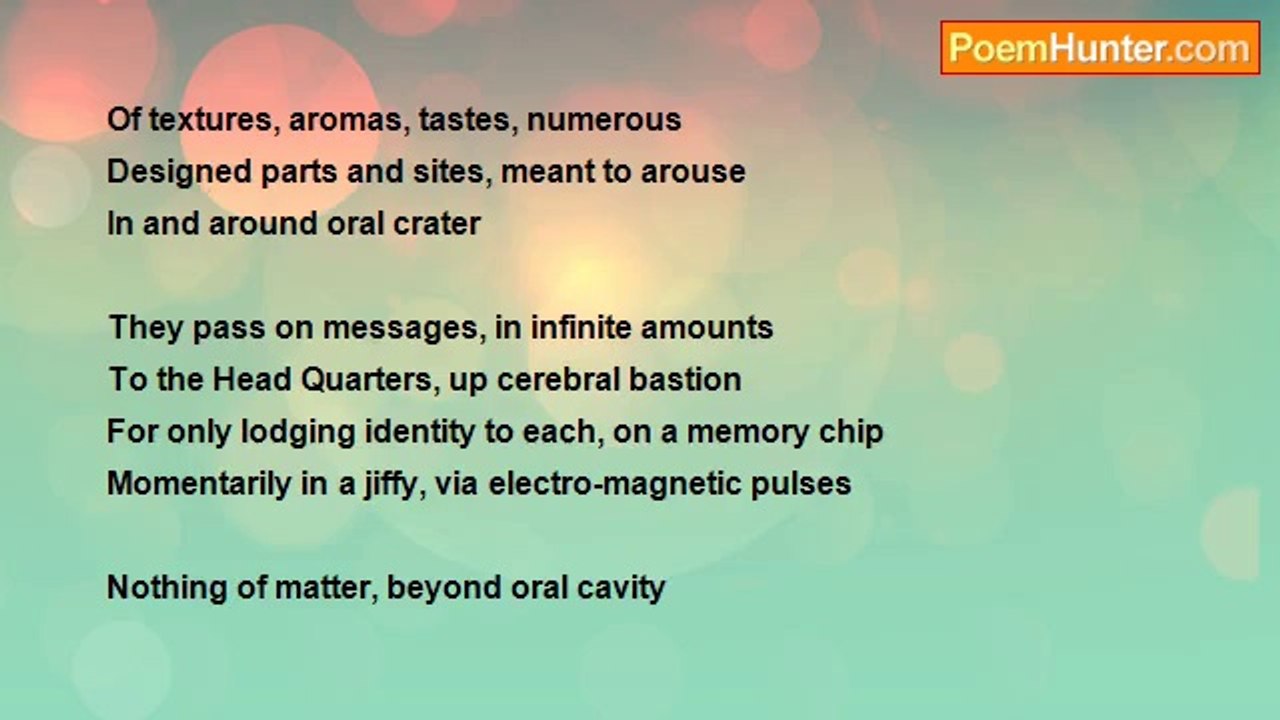 PoemHunter.com

Of textures, aromas, tastes, numerous
Designed parts and sites, meant to arouse
In and around oral crater

They pass on messages, in infinite amounts
To the Head Quarters, up cerebral bastion
For only lodging identity to each, on a memory chip
Momentarily in a jiffy, via electro-magnetic pulses

Nothing of matter, beyond oral cavity